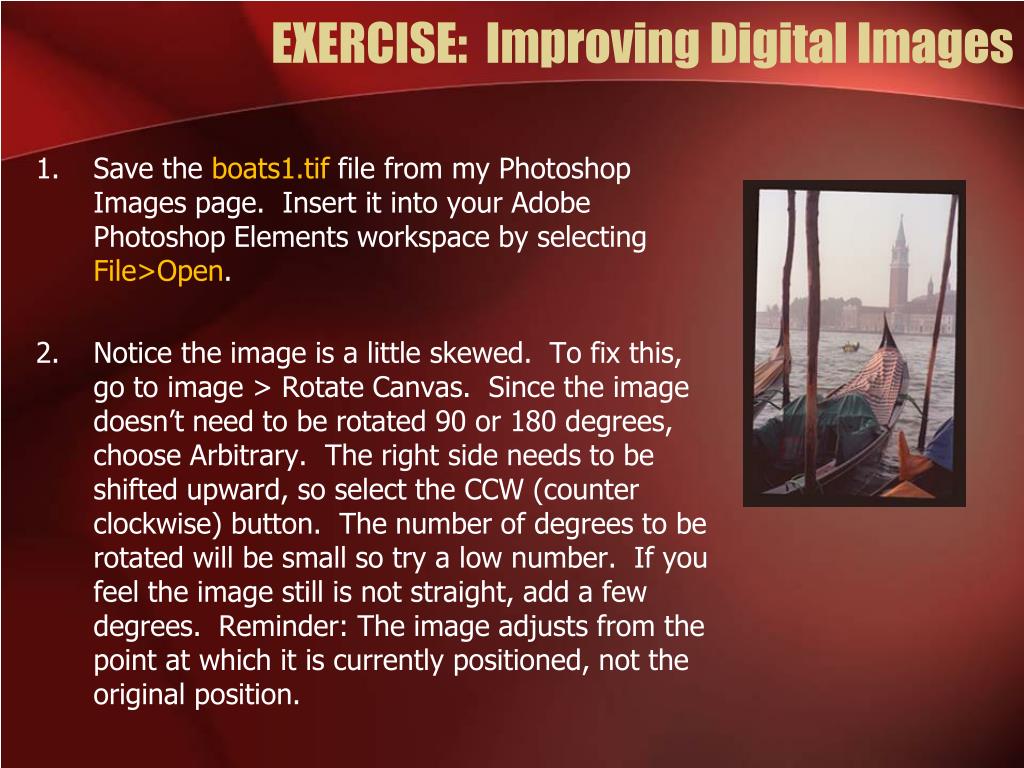 EXERCISE: Improving Digital Images

1. Save the boats1.tif file from my Photoshop Images page. Insert it into your Adobe Photoshop Elements workspace by selecting File>Open.

2. Notice the image is a little skewed. To fix this, go to image > Rotate Canvas. Since the image doesn't need to be rotated 90 or 180 degrees, choose Arbitrary. The right side needs to be shifted upward, so select the CCW (counter clockwise) button. The number of degrees to be rotated will be small so try a low number. If you feel the image still is not straight, add a few degrees. Reminder: The image adjusts from the point at which it is currently positioned, not the original position.